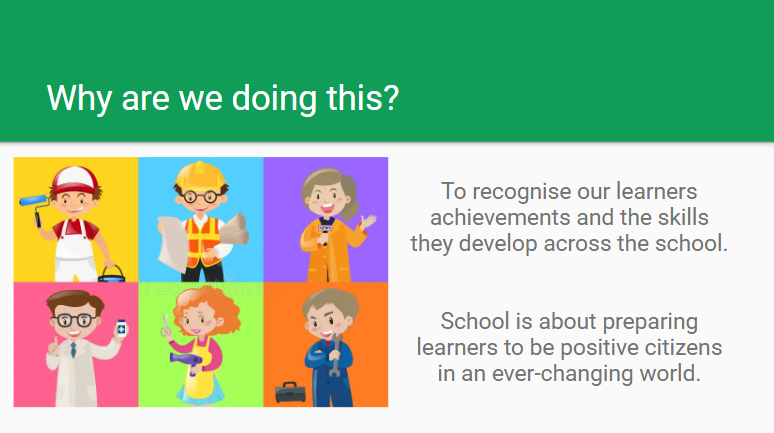 Why are we doing this?

To recognise our learners achievements and the skills they develop across the school.

School is about preparing learners to be positive citizens in an ever-changing world.